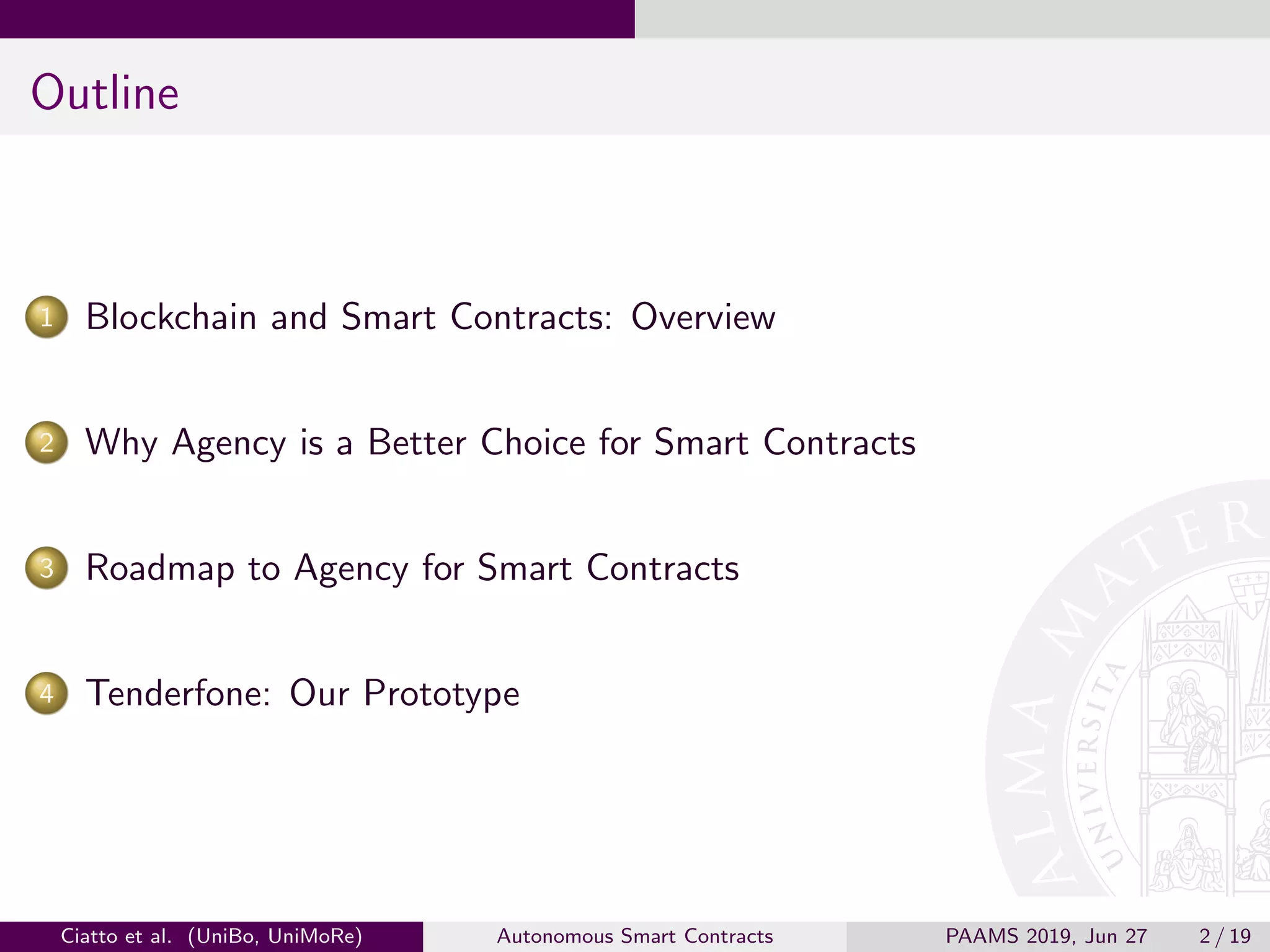 Outline

1 Blockchain and Smart Contracts: Overview

2 Why Agency is a Better Choice for Smart Contracts

3 Roadmap to Agency for Smart Contracts

4 Tenderfone: Our Prototype

ALMA MATER UNIVERSITA

Ciatto et al. (UniBo, UniMoRe) Autonomous Smart Contracts PAAMS 2019, Jun 27 2 / 19